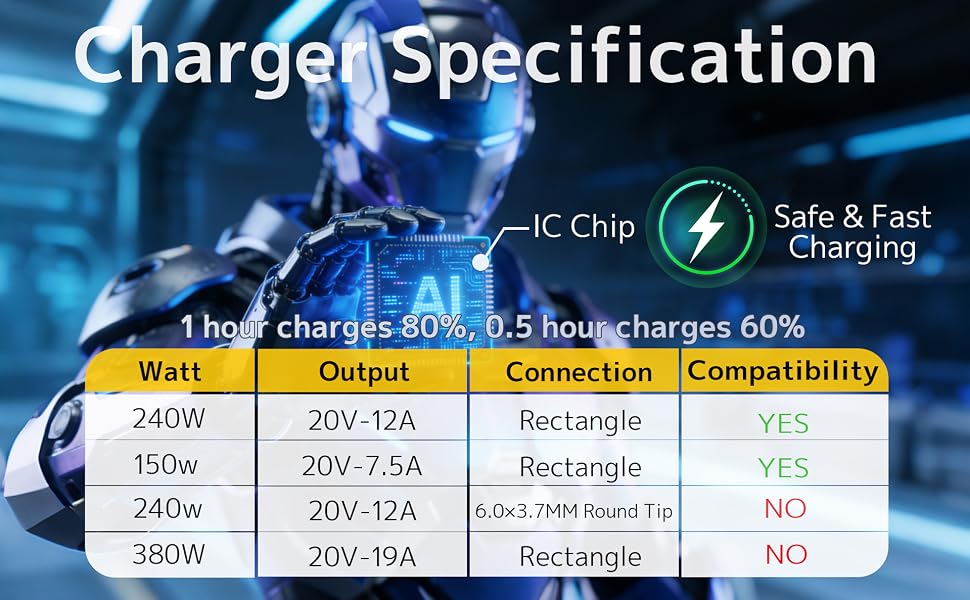 Charger Specification

AI

IC Chip

Safe & Fast Charging

1 hour charges 80%, 0.5 hour charges 60%

| Watt | Output | Connection | Compatibility |
|---|---|---|---|
| 240W | 20V-12A | Rectangle | YES |
| 150w | 20V-7.5A | Rectangle | YES |
| 240w | 20V-12A | 6.0×3.7MM Round Tip | NO |
| 380W | 20V-19A | Rectangle | NO |